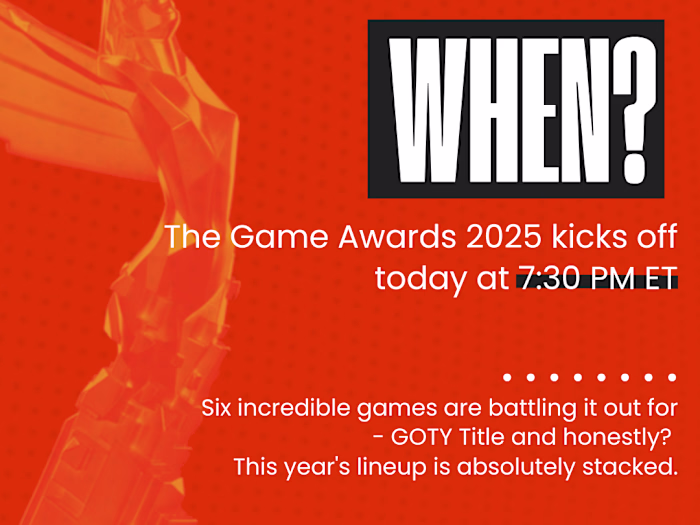 WHEN?

The Game Awards 2025 kicks off today at 7:30 PM ET

Six incredible games are battling it out for - GOTY Title and honestly? This year's lineup is absolutely stacked.